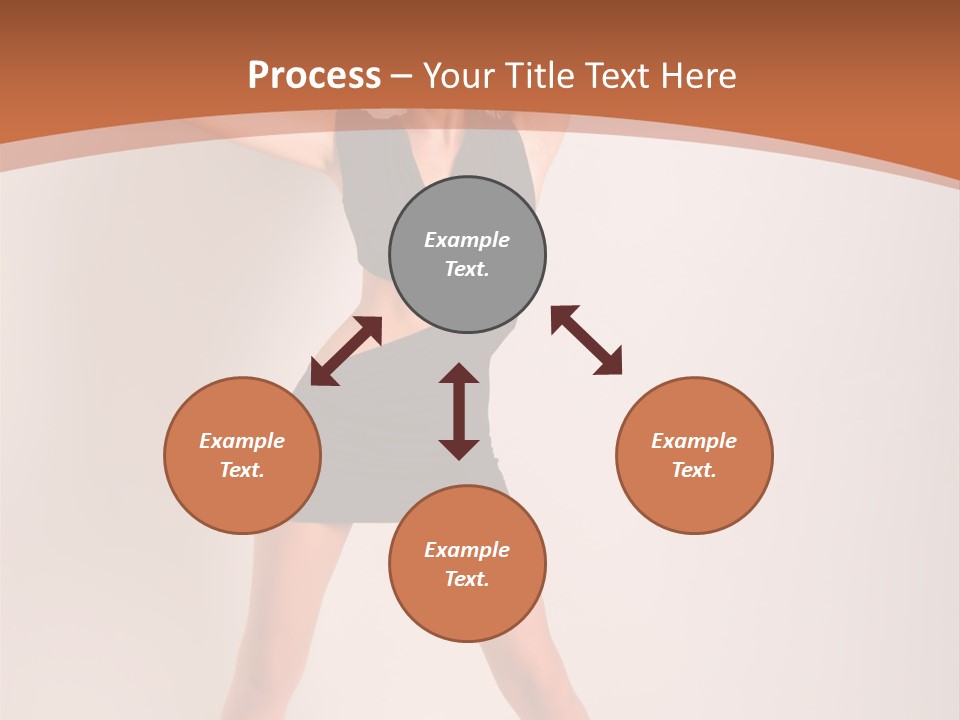 Process – Your Title Text Here

Example Text.

Example Text.

Example Text.

Example Text.